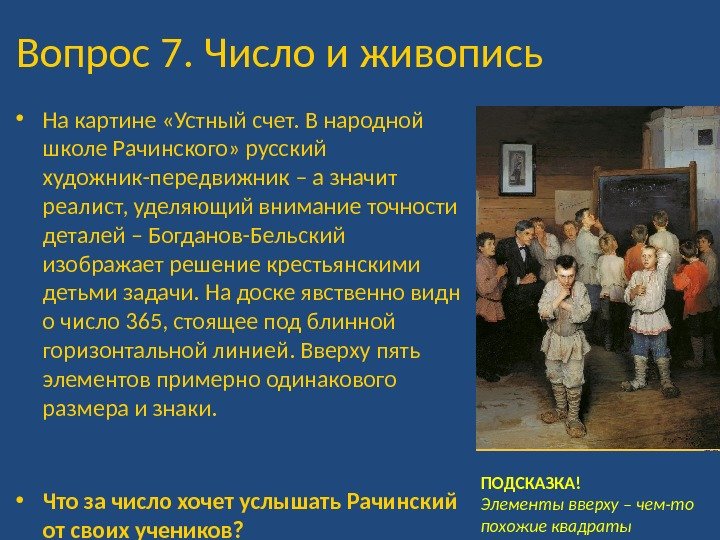 Вопрос 7. Число и живопись

• На картине «Устный счет. В народной школе Рачинского» русский художник-передвижник – а значит реалист, уделяющий внимание точности деталей – Богданов-Бельский изображает решение крестьянскими детьми задачи. На доске явственно видн о число 365, стоящее под блинной горизонтальной линией. Вверху пять элементов примерно одинакового размера и знаки.

• Что за число хочет услышать Рачинский от своих учеников?

ПОДСКАЗКА!
Элементы вверху – чем-то похожие квадраты